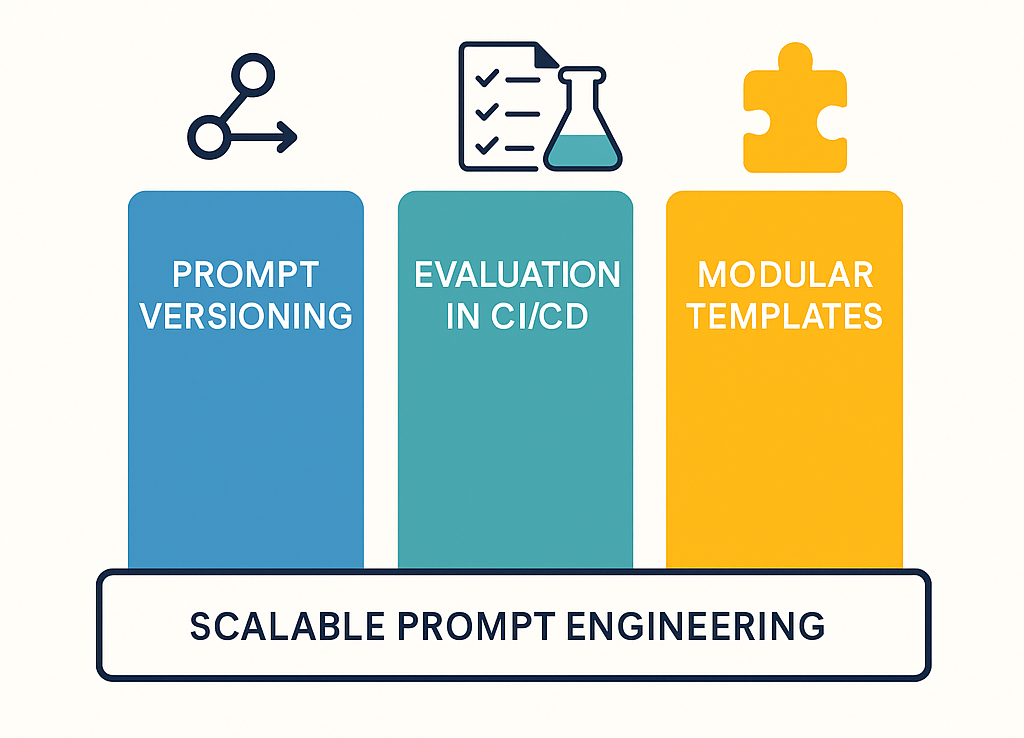 PROMPT VERSIONING

EVALUATION IN CI/CD

MODULAR TEMPLATES

SCALABLE PROMPT ENGINEERING